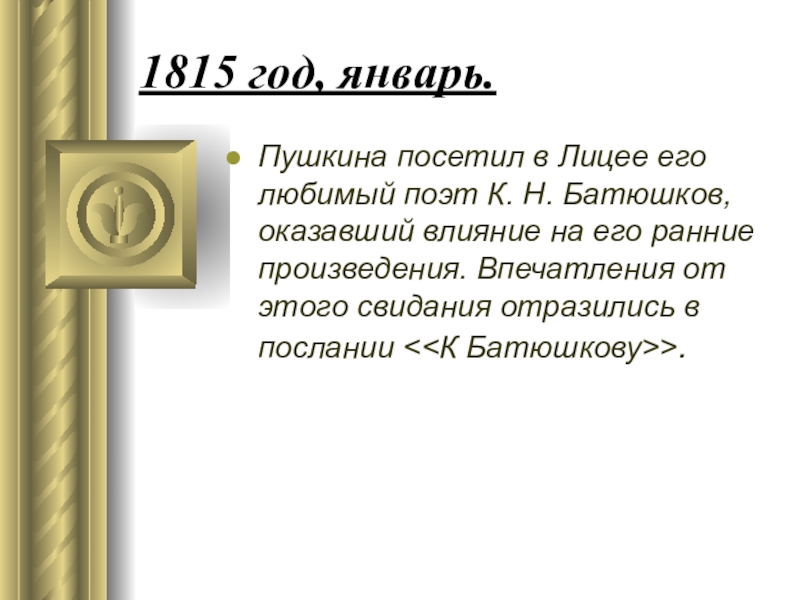 1815 год, январь.

Пушкина посетил в Лицее его любимый поэт К. Н. Батюшков, оказавший влияние на его ранние произведения. Впечатления от этого свидания отразились в послании <<К Батюшкову>>.